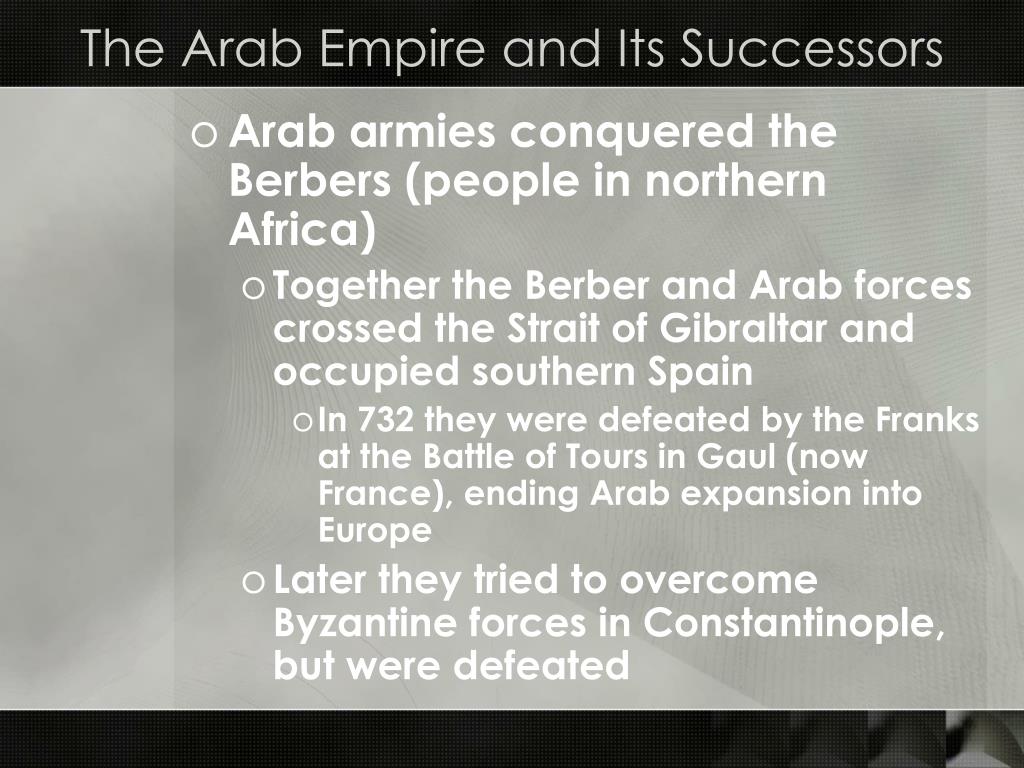 The Arab Empire and Its Successors

o Arab armies conquered the Berbers (people in northern Africa)

o Together the Berber and Arab forces crossed the Strait of Gibraltar and occupied southern Spain

o In 732 they were defeated by the Franks at the Battle of Tours in Gaul (now France), ending Arab expansion into Europe

o Later they tried to overcome Byzantine forces in Constantinople, but were defeated